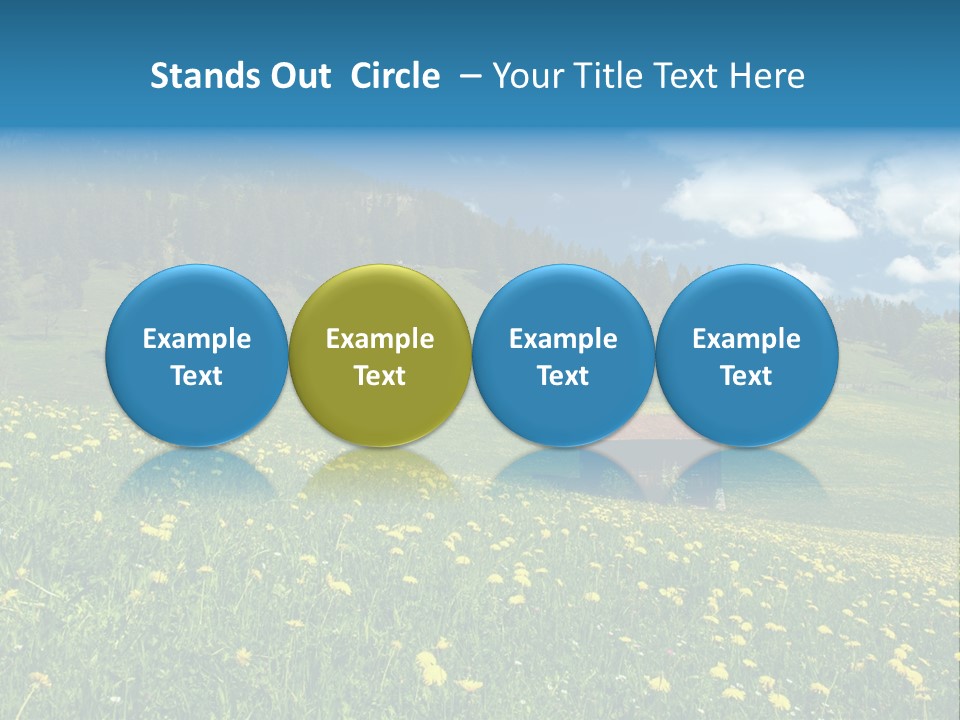 Stands Out Circle – Your Title Text Here

Example Text

Example Text

Example Text

Example Text